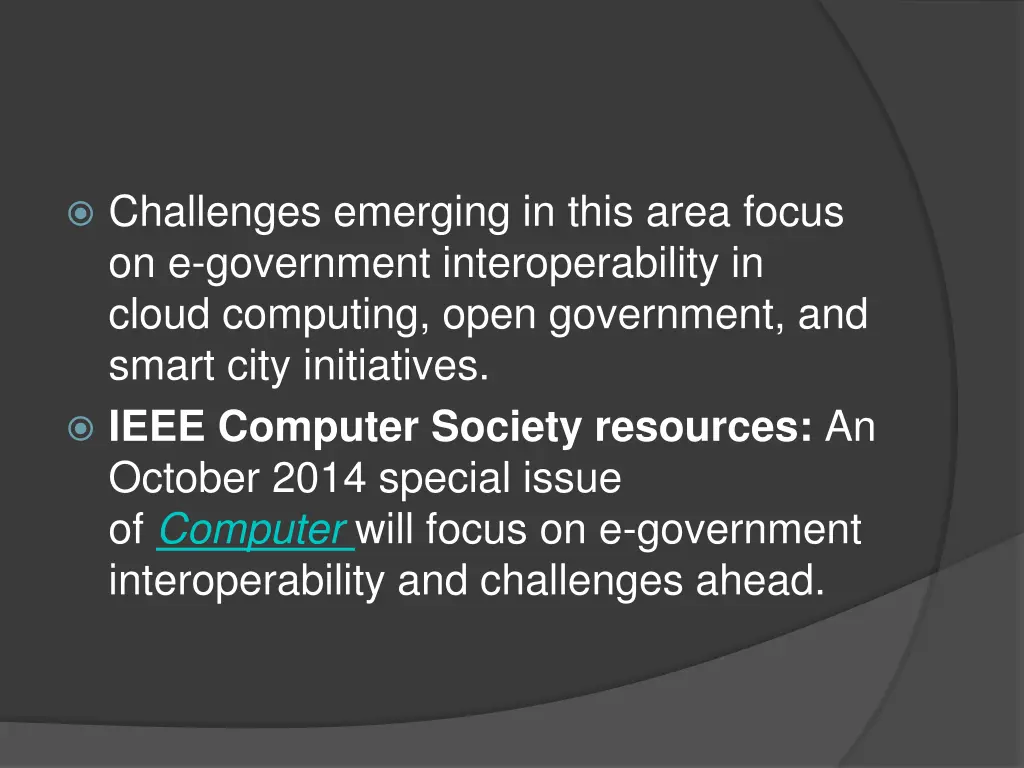 Challenges emerging in this area focus on e-government interoperability in cloud computing, open government, and smart city initiatives.

IEEE Computer Society resources: An October 2014 special issue of Computer will focus on e-government interoperability and challenges ahead.